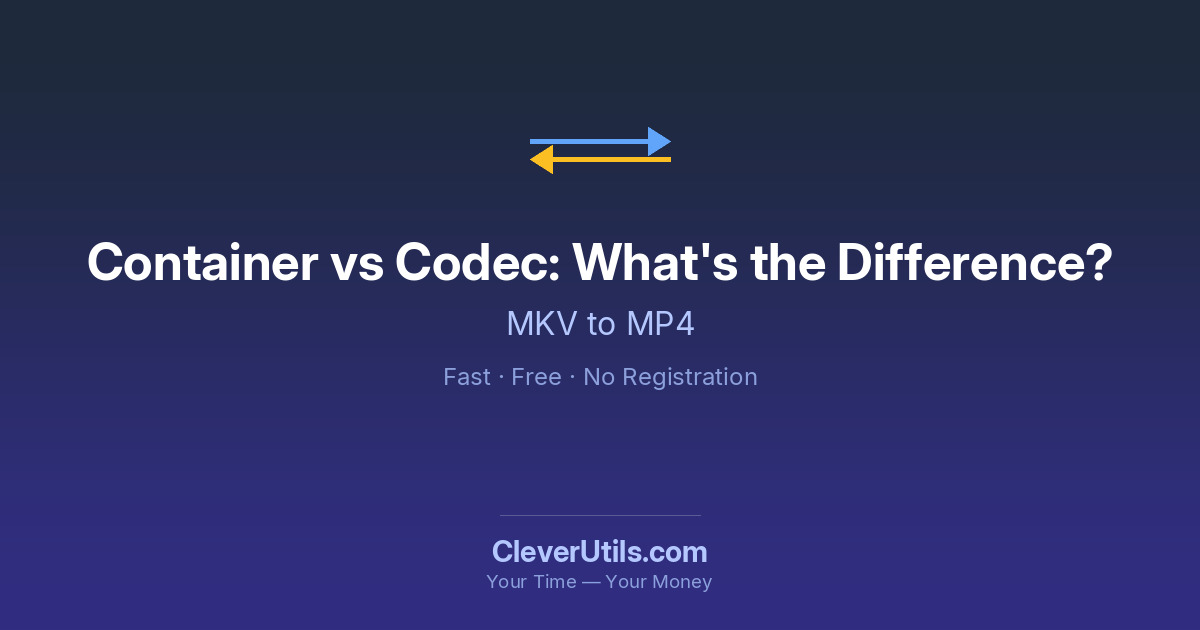 Container vs Codec: What's the Difference?

MKV to MP4

Fast · Free · No Registration

CleverUtils.com

Your Time — Your Money